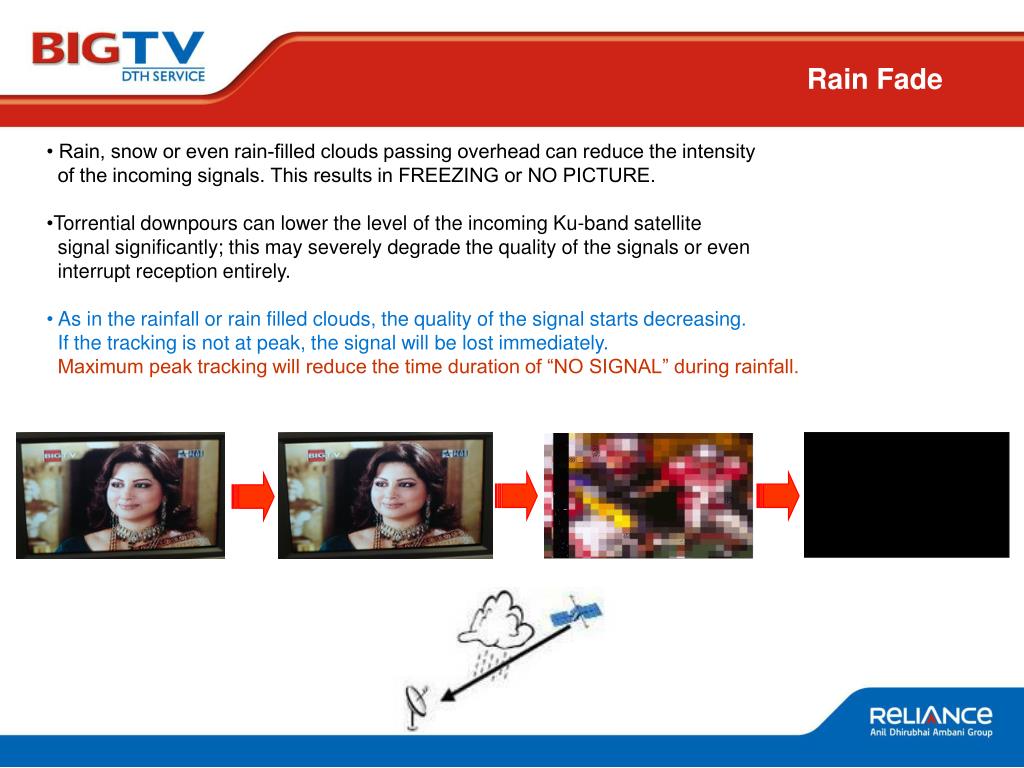 BIGTV
DTH SERVICE

Rain Fade

• Rain, snow or even rain-filled clouds passing overhead can reduce the intensity of the incoming signals. This results in FREEZING or NO PICTURE.

•Torrential downpours can lower the level of the incoming Ku-band satellite signal significantly; this may severely degrade the quality of the signals or even interrupt reception entirely.

• As in the rainfall or rain filled clouds, the quality of the signal starts decreasing. If the tracking is not at peak, the signal will be lost immediately.
Maximum peak tracking will reduce the time duration of “NO SIGNAL” during rainfall.

BIGTV

BIGTV

RELIANCE
Anil Dhirubhai Ambani Group